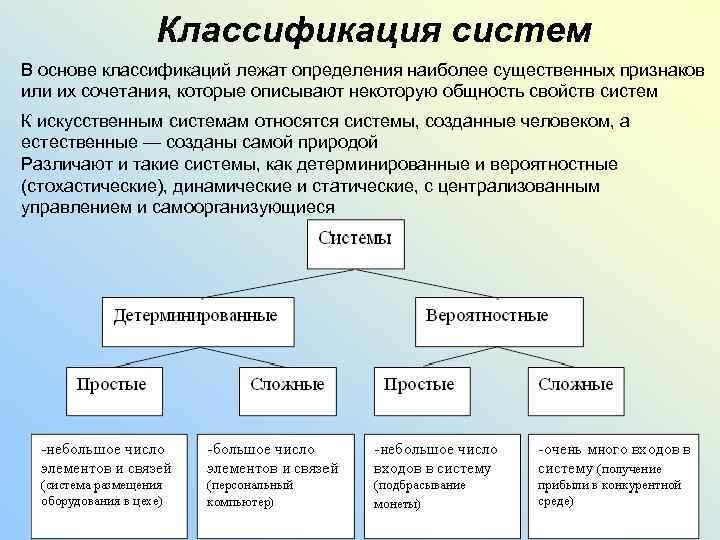 Классификация систем

В основе классификаций лежат определения наиболее существенных признаков или их сочетания, которые описывают некоторую общность свойств систем

К искусственным системам относятся системы, созданные человеком, а естественные — созданы самой природой
Различают и такие системы, как детерминированные и вероятностные (стохастические), динамические и статические, с централизованным управлением и самоорганизующиеся

Системы

Детерминированные

Вероятностные

Простые

Сложные

Простые

Сложные

-небольшое число элементов и связей (система размещения оборудования в цехе)

-большое число элементов и связей (персональный компьютер)

-небольшое число входов в систему (подбрасывание монеты)

-очень много входов в систему (получение прибыли в конкурентной среде)